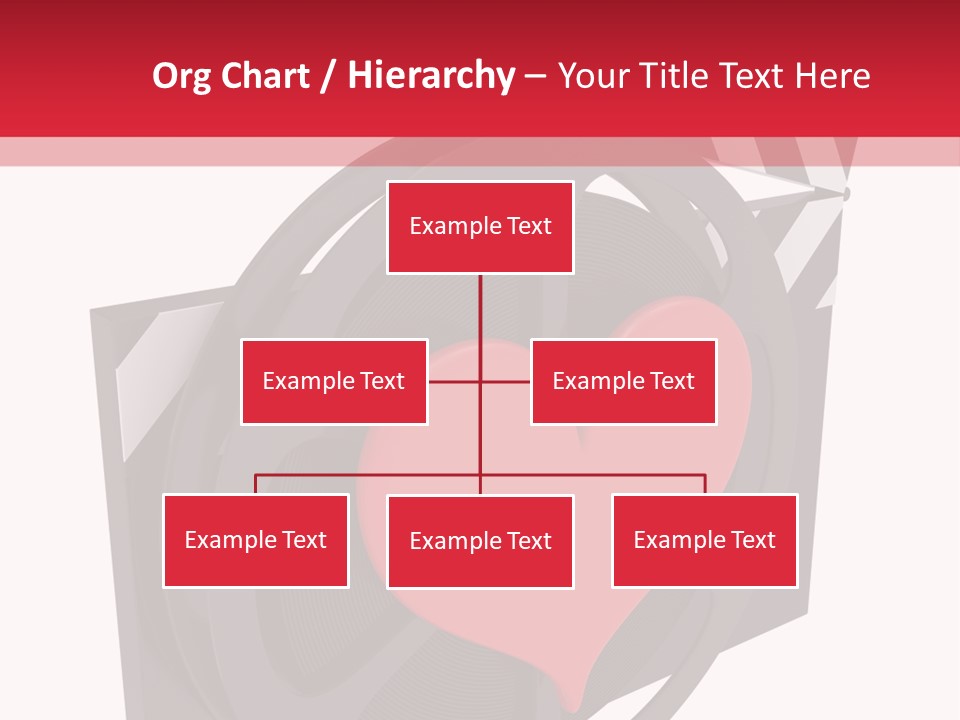 Org Chart / Hierarchy – Your Title Text Here

Example Text

Example Text

Example Text

Example Text

Example Text

Example Text